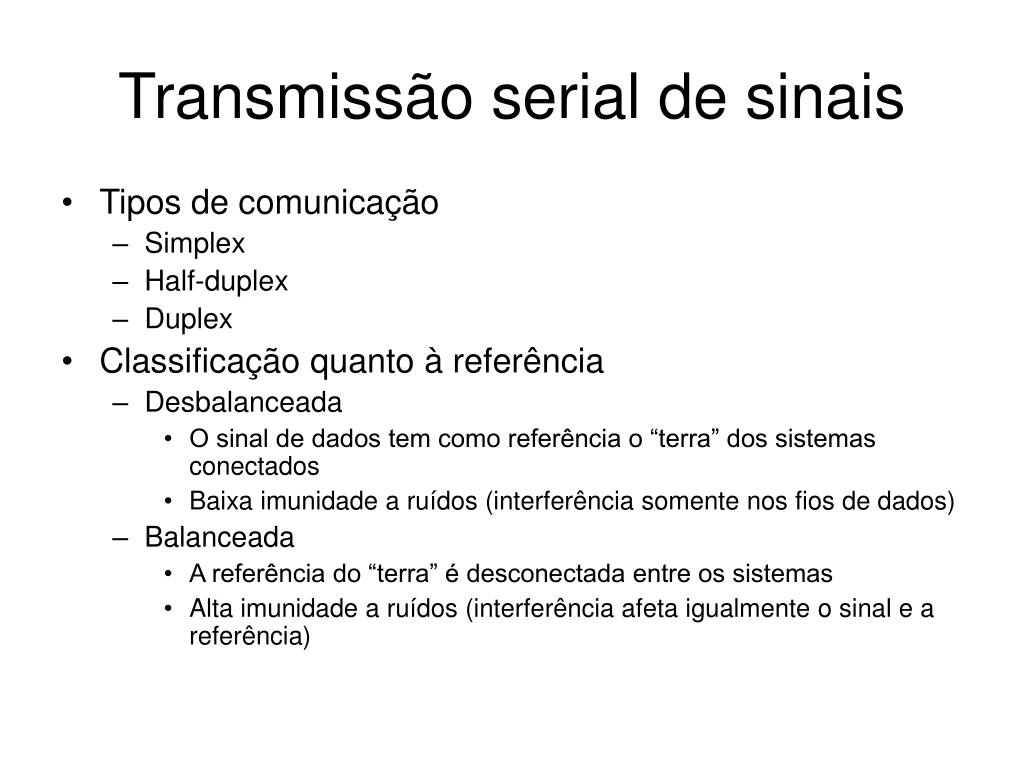 Transmissão serial de sinais

• Tipos de comunicação
– Simplex
– Half-duplex
– Duplex
• Classificação quanto à referência
– Desbalanceada
• O sinal de dados tem como referência o “terra” dos sistemas conectados
• Baixa imunidade a ruídos (interferência somente nos fios de dados)
– Balanceada
• A referência do “terra” é desconectada entre os sistemas
• Alta imunidade a ruídos (interferência afeta igualmente o sinal e a referência)